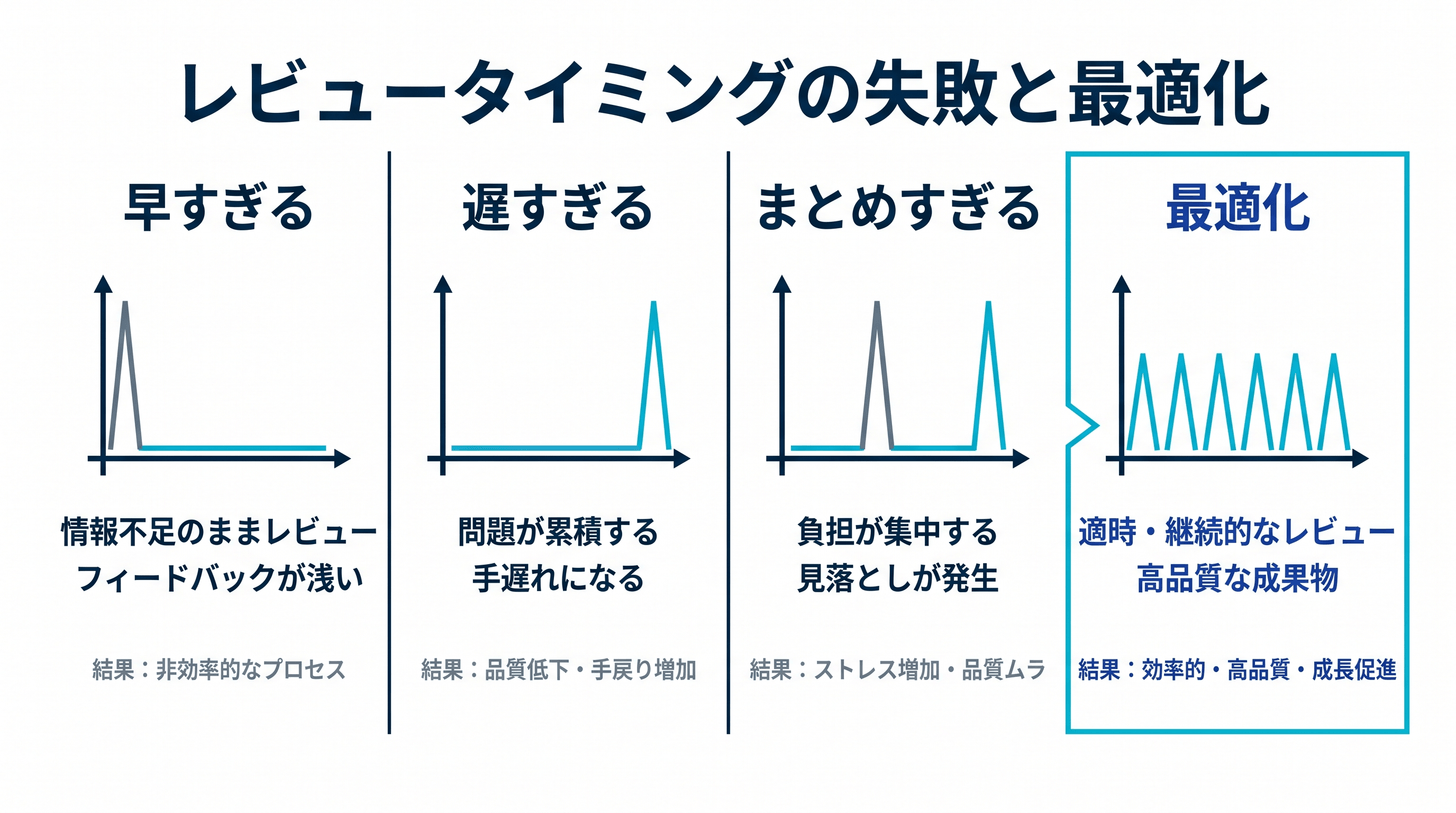 レビュータイミングの失敗と最適化

早すぎる

情報不足のままレビュー
フィードバックが浅い

結果：非効率的なプロセス

遅すぎる

問題が累積する
手遅れになる

結果：品質低下・手戻り増加

まとめすぎる

負担が集中する
見落としが発生

結果：ストレス増加・品質ムラ

最適化

適時・継続的なレビュー
高品質な成果物

結果：効率的・高品質・成長促進